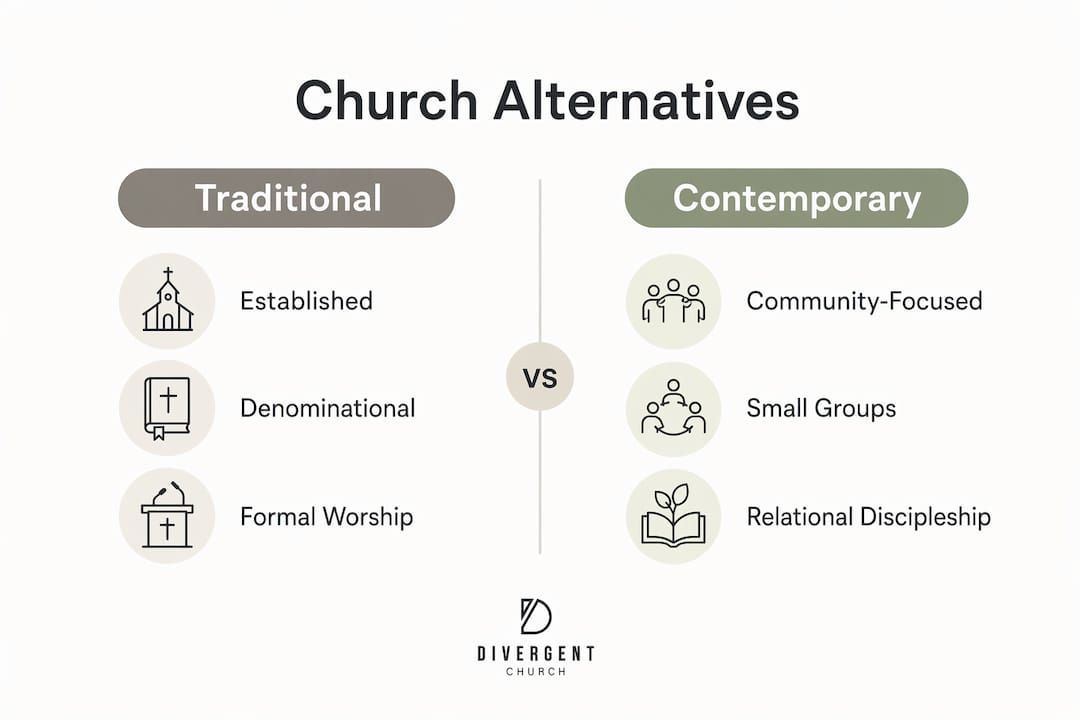 Church Alternatives

Traditional

Established

Denominational

Formal Worship

VS

Contemporary

Community-Focused

Small Groups

Relational Discipleship

DIVERGENT
CHURCH